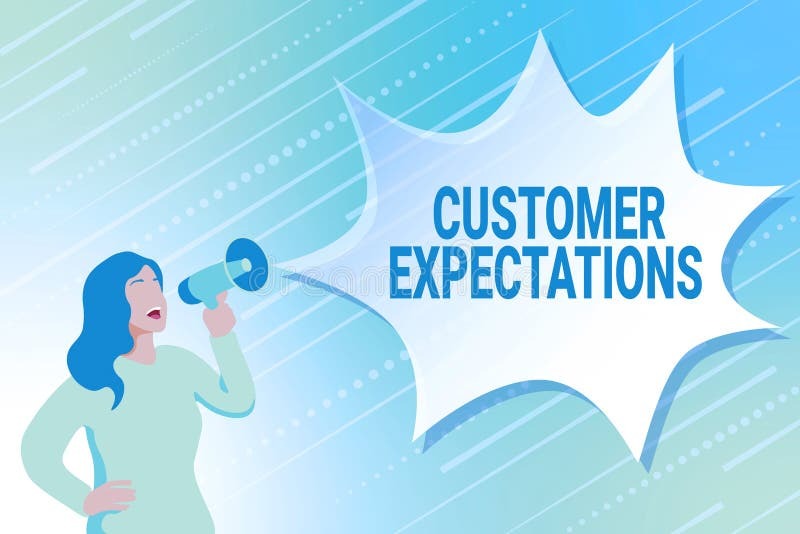 CUSTOMER EXPECTATIONS